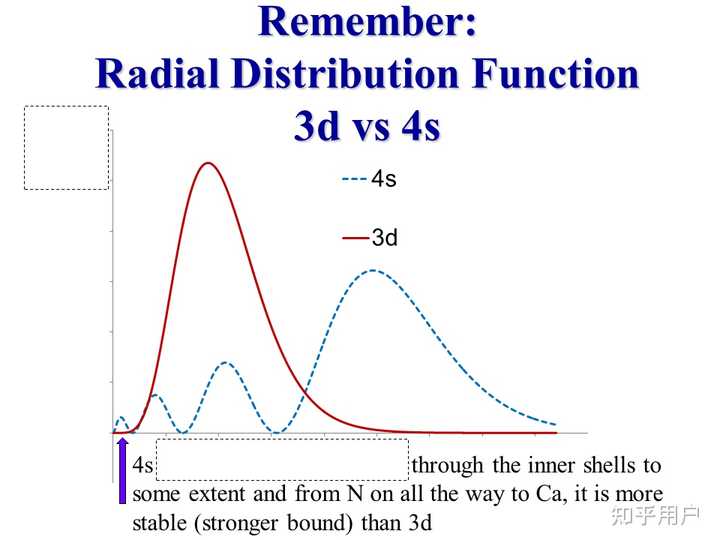 Remember:
Radial Distribution Function
3d vs 4s

4s

3d

4s through the inner shells to some extent and from N on all the way to Ca, it is more stable (stronger bound) than 3d

知乎用户